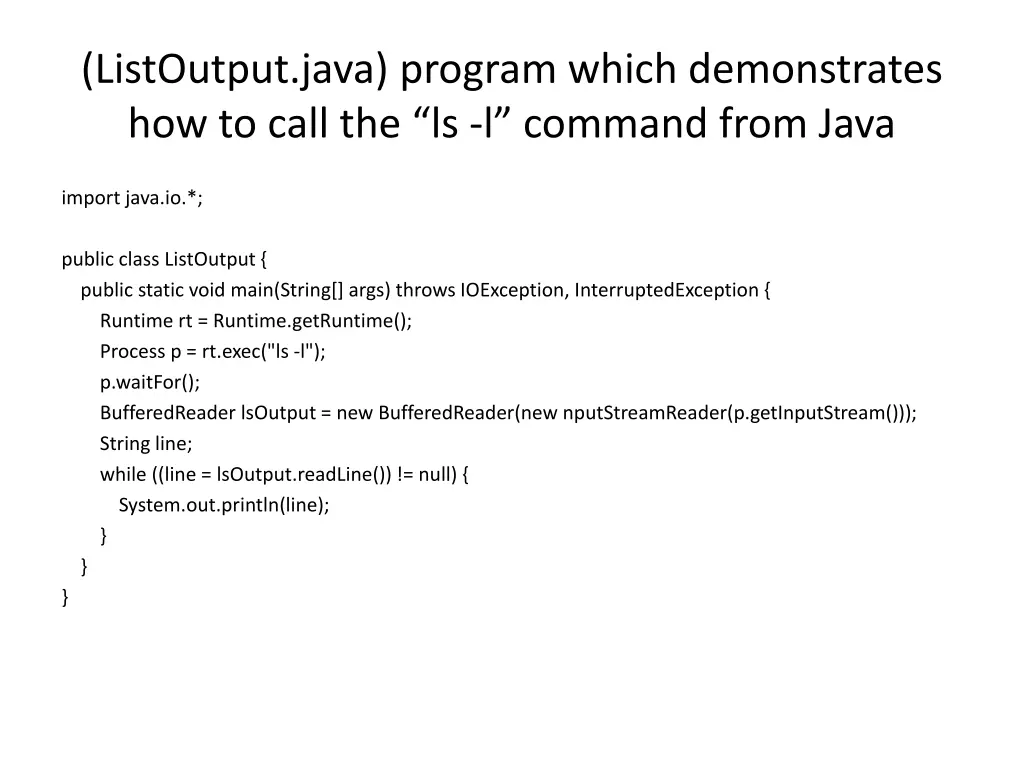 (ListOutput.java) program which demonstrates how to call the “ls -l” command from Java

import java.io.*;

public class ListOutput {
public static void main(String[] args) throws IOException, InterruptedException {
Runtime rt = Runtime.getRuntime();
Process p = rt.exec("ls -l");
p.waitFor();
BufferedReader lsOutput = new BufferedReader(new nputStreamReader(p.getInputStream()));
String line;
while ((line = lsOutput.readLine()) != null) {
System.out.println(line);
}
}
}